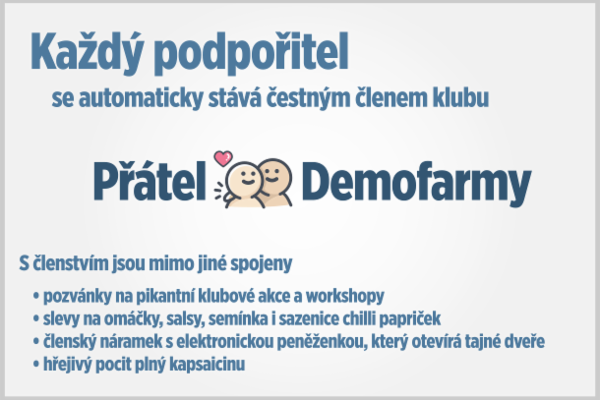 Každý podpořitel

se automaticky stává čestným členem klubu

Přátel Demofarmy

S členstvím jsou mimo jiné spojeny

• pozvánky na pikantní klubové akce a workshopy
• slevy na omáčky, salsy, semínka i sazenice chilli papriček
• členský náramek s elektronickou peněženkou, který otevírá tajné dveře
• hřejivý pocit plný kapsaicinu